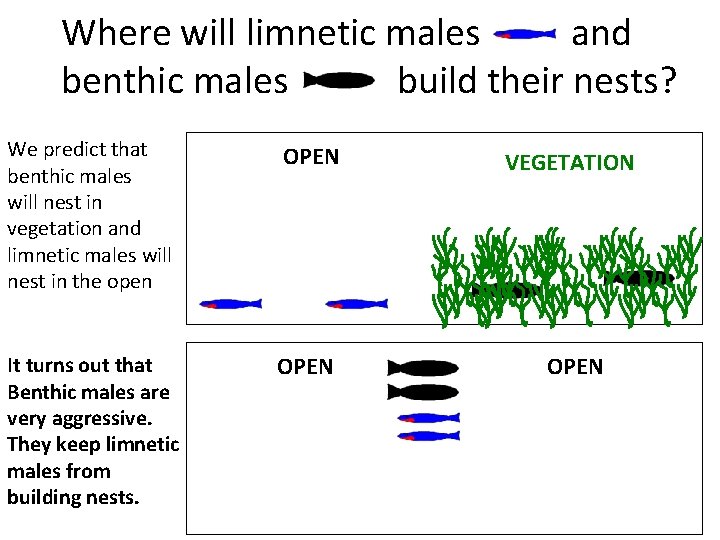 Where will limnetic males and benthic males build their nests?

We predict that benthic males will nest in vegetation and limnetic males will nest in the open

OPEN

VEGETATION

It turns out that Benthic males are very aggressive. They keep limnetic males from building nests.

OPEN

OPEN